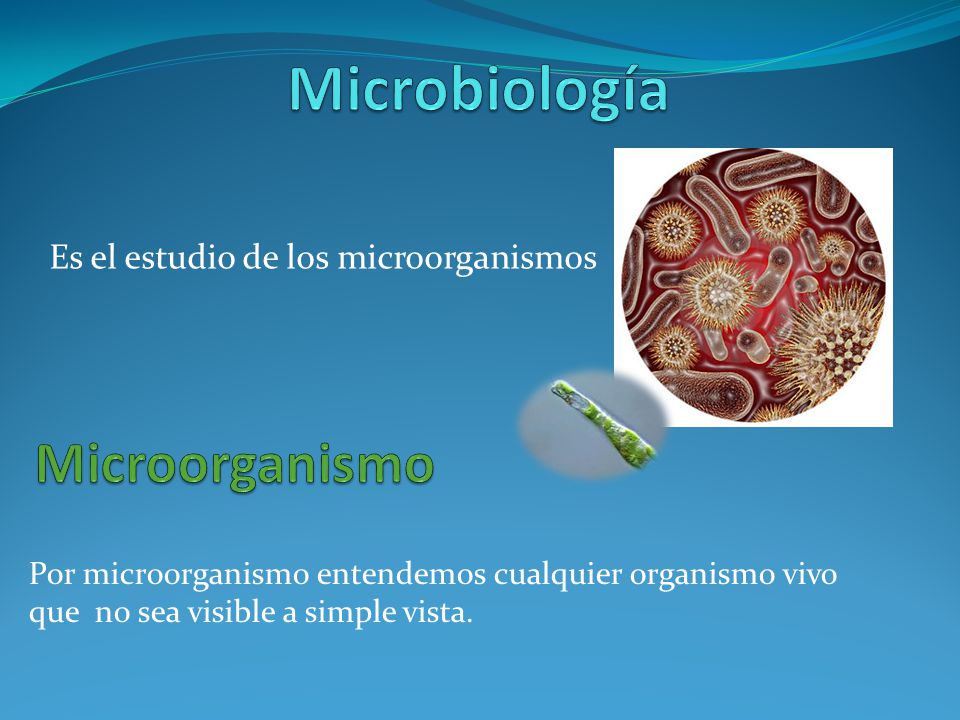 Microbiología

Es el estudio de los microorganismos

Microorganismo

Por microorganismo entendemos cualquier organismo vivo que no sea visible a simple vista.